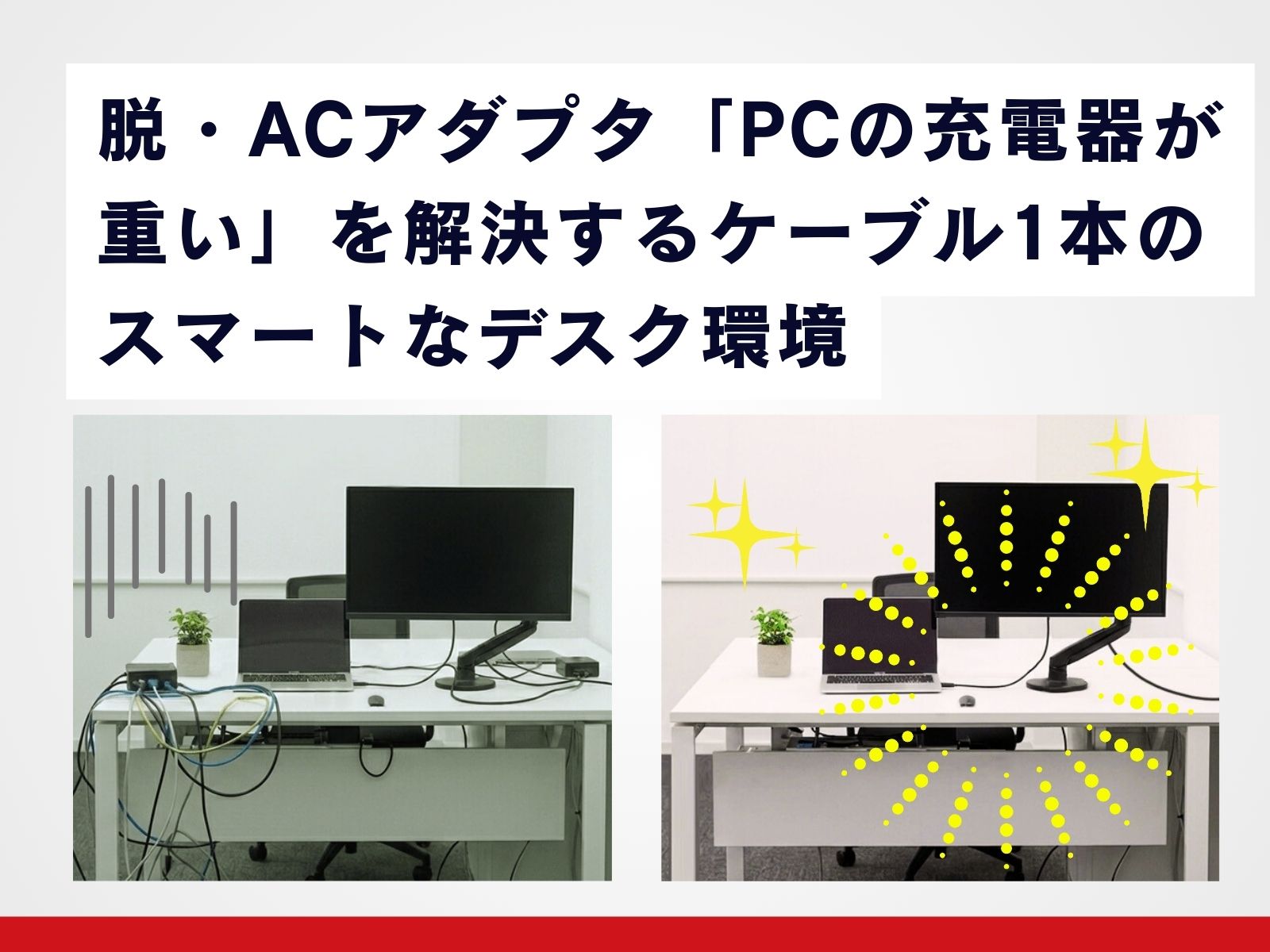 脱・ACアダプタ「PCの充電器が重い」を解決するケーブル1本のスマートなデスク環境